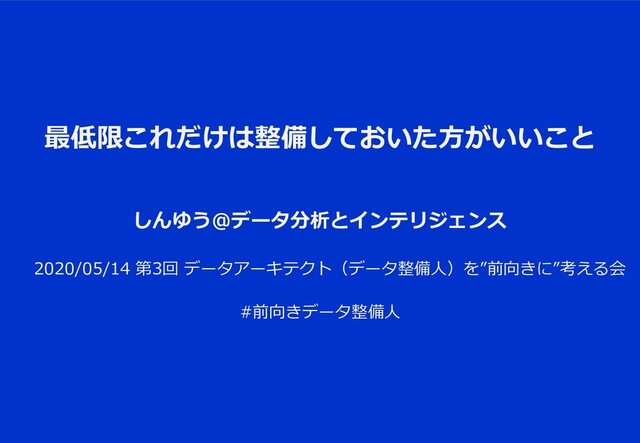 最低限これだけは整備しておいた方がいいこと

しんゆう@データ分析とインテリジェンス

2020/05/14 第3回 データアーキテクト（データ整備人）を”前向きに”考える会

#前向きデータ整備人